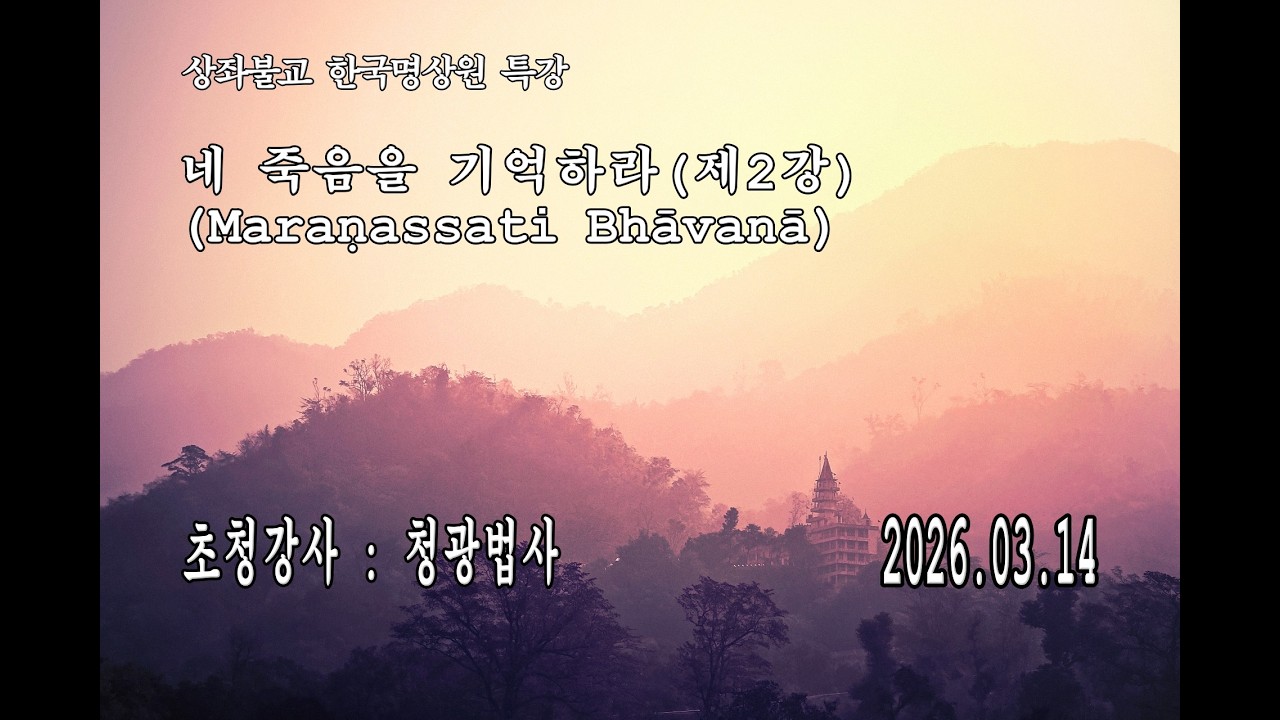 상좌불교 한국명상원 특강

네 죽음을 기억하라(제2강)
(Maraṇassati Bhāvanā)

초청강사 : 청광법사

2026.03.14